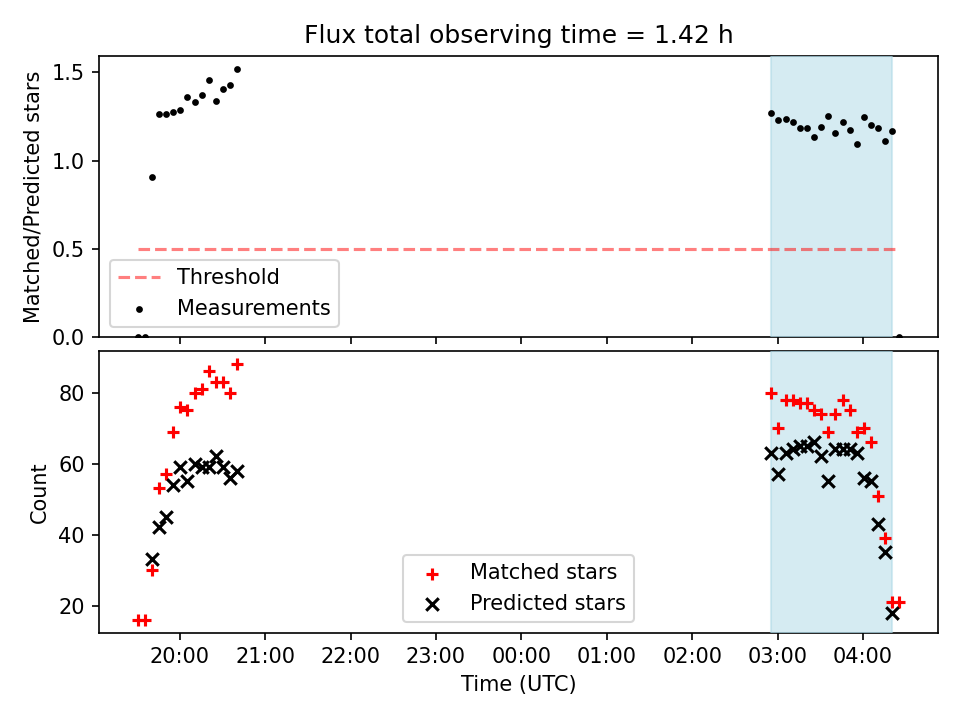 Flux total observing time = 1.42 h

Matched/Predicted stars

1.5
1.0
0.5
0.0

Threshold
Measurements

Count

80
60
40
20

Matched stars
Predicted stars

20:00
21:00
22:00
23:00
00:00
01:00
02:00
03:00
04:00

Time (UTC)